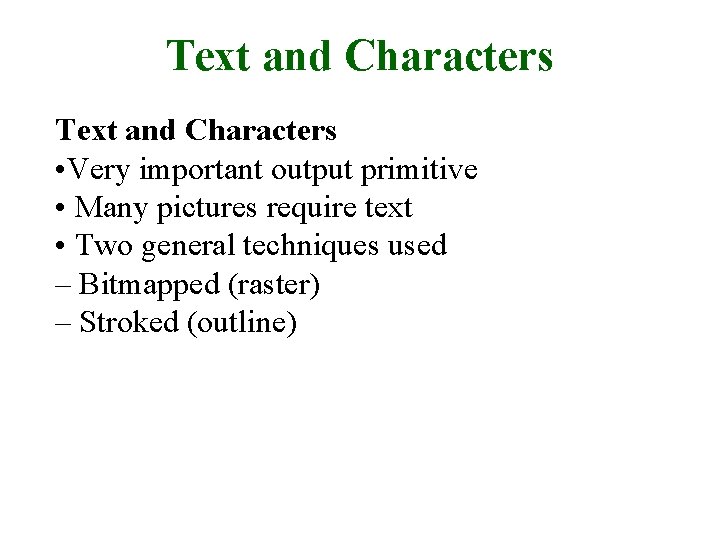 Text and Characters

Text and Characters
•Very important output primitive
• Many pictures require text
• Two general techniques used
– Bitmapped (raster)
– Stroked (outline)